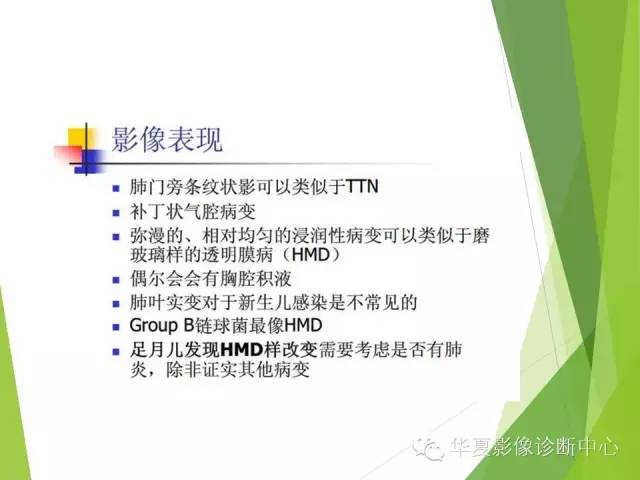 影像表现

- 肺门旁条纹状影可以类似于TTN
- 补丁状气腔病变
- 弥漫的、相对均匀的浸润性病变可以类似于磨玻璃样的透明膜病（HMD）
- 偶尔会会有胸腔积液
- 肺叶实变对于新生儿感染是不常见的
- Group B链球菌最像HMD
- 足月儿发现HMD样改变需要考虑是否有肺炎，除非证实其他病变

华夏影像诊断中心